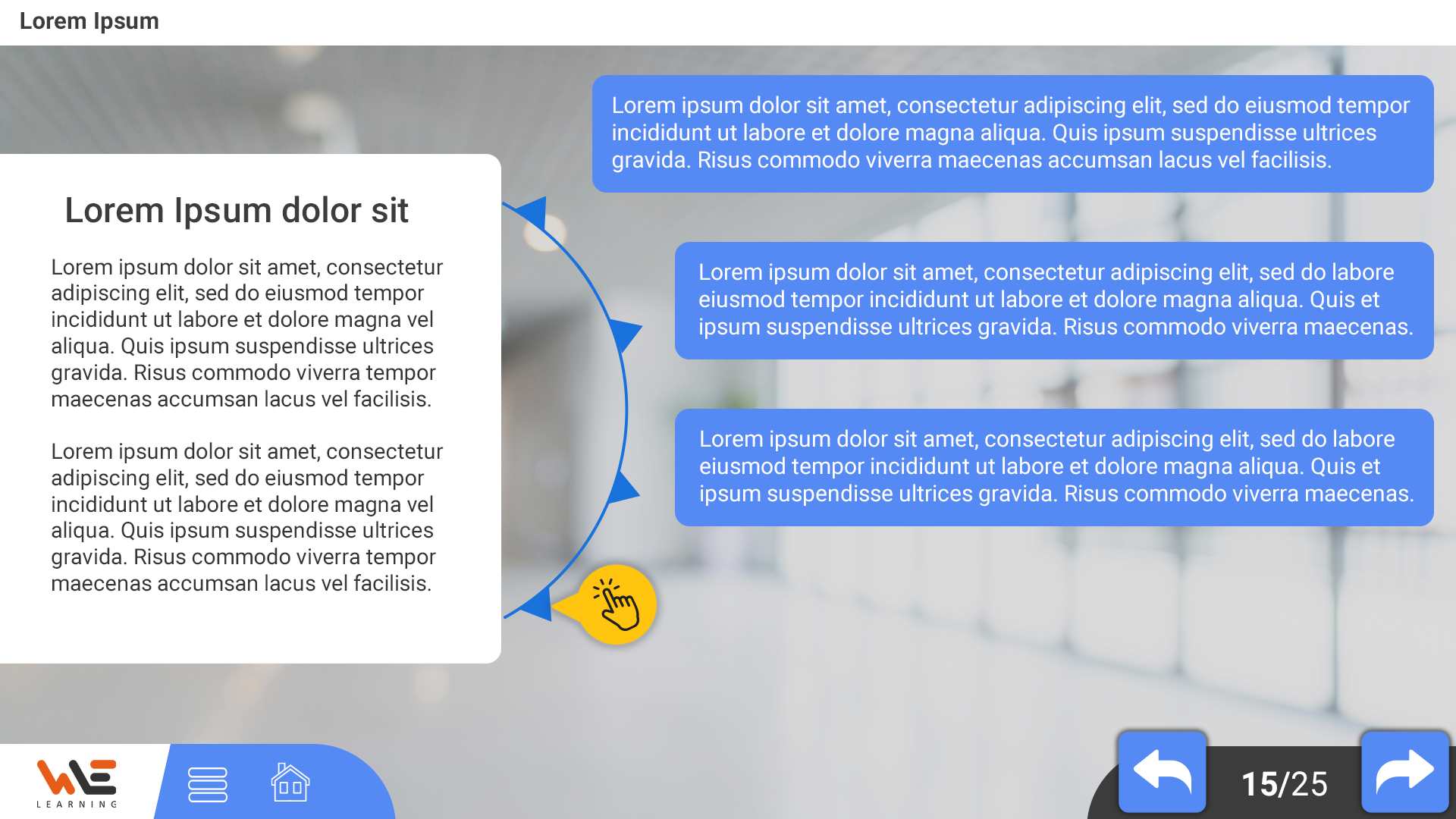 Lorem Ipsum

Lorem Ipsum dolor sit

Lorem ipsum dolor sit amet, consectetur adipiscing elit, sed do eiusmod tempor incididunt ut labore et dolore magna vel aliqua. Quis ipsum suspendisse ultrices gravida. Risus commodo viverra tempor maecenas accumsan lacus vel facilisis.

Lorem ipsum dolor sit amet, consectetur adipiscing elit, sed do eiusmod tempor incididunt ut labore et dolore magna vel aliqua. Quis ipsum suspendisse ultrices gravida. Risus commodo viverra tempor maecenas accumsan lacus vel facilisis.

Lorem ipsum dolor sit amet, consectetur adipiscing elit, sed do eiusmod tempor incididunt ut labore et dolore magna aliqua. Quis ipsum suspendisse ultrices gravida. Risus commodo viverra maecenas accumsan lacus vel facilisis.

Lorem ipsum dolor sit amet, consectetur adipiscing elit, sed do labore eiusmod tempor incididunt ut labore et dolore magna aliqua. Quis et ipsum suspendisse ultrices gravida. Risus commodo viverra maecenas.

Lorem ipsum dolor sit amet, consectetur adipiscing elit, sed do labore eiusmod tempor incididunt ut labore et dolore magna aliqua. Quis et ipsum suspendisse ultrices gravida. Risus commodo viverra maecenas.

WE LEARNING

15/25